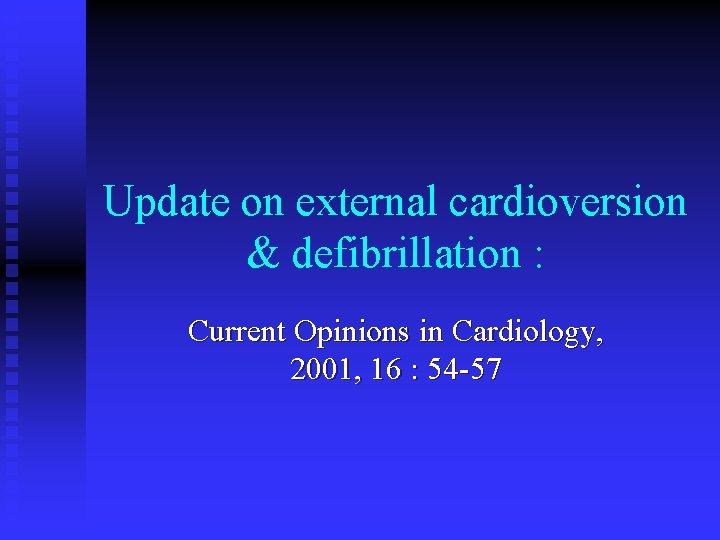 Update on external cardioversion & defibrillation :

Current Opinions in Cardiology, 2001, 16 : 54-57